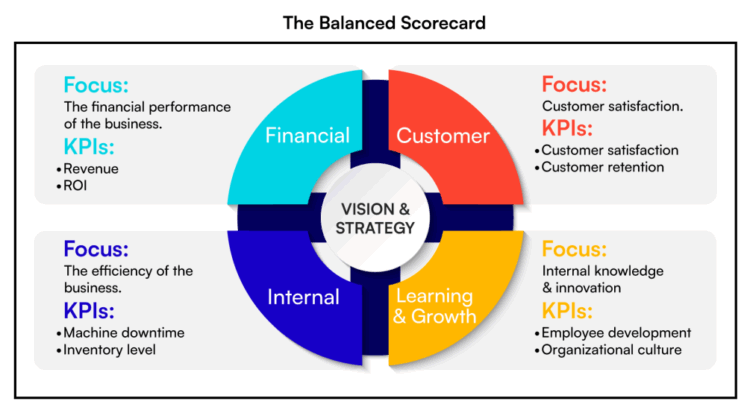 The Balanced Scorecard

Focus:
The financial performance of the business.
KPIs:
• Revenue
• ROI

Financial

Customer

Focus:
Customer satisfaction.
KPIs:
• Customer satisfaction
• Customer retention

VISION & STRATEGY

Focus:
The efficiency of the business.
KPIs:
• Machine downtime
• Inventory level

Internal

Learning & Growth

Focus:
Internal knowledge & innovation
KPIs:
• Employee development
• Organizational culture